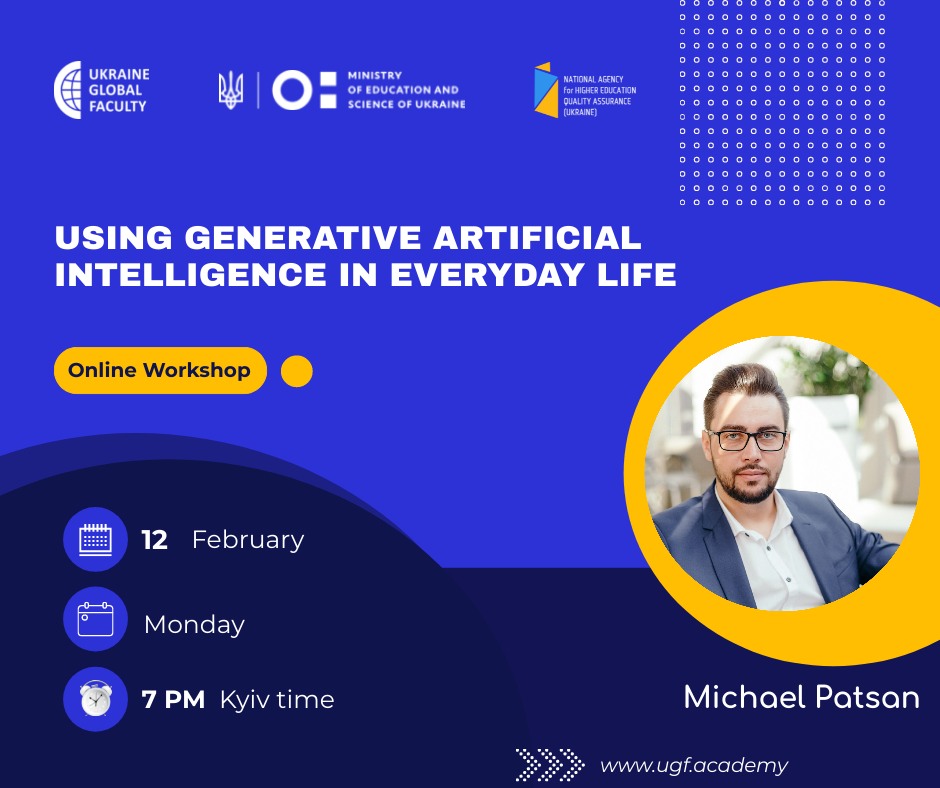 UKRAINE GLOBAL FACULTY

MINISTRY OF EDUCATION AND SCIENCE OF UKRAINE

NATIONAL AGENCY for HIGHER EDUCATION QUALITY ASSURANCE (UKRAINE)

USING GENERATIVE ARTIFICIAL INTELLIGENCE IN EVERYDAY LIFE

Online Workshop

12 February

Monday

7 PM Kyiv time

Michael Patsan

www.ugf.academy